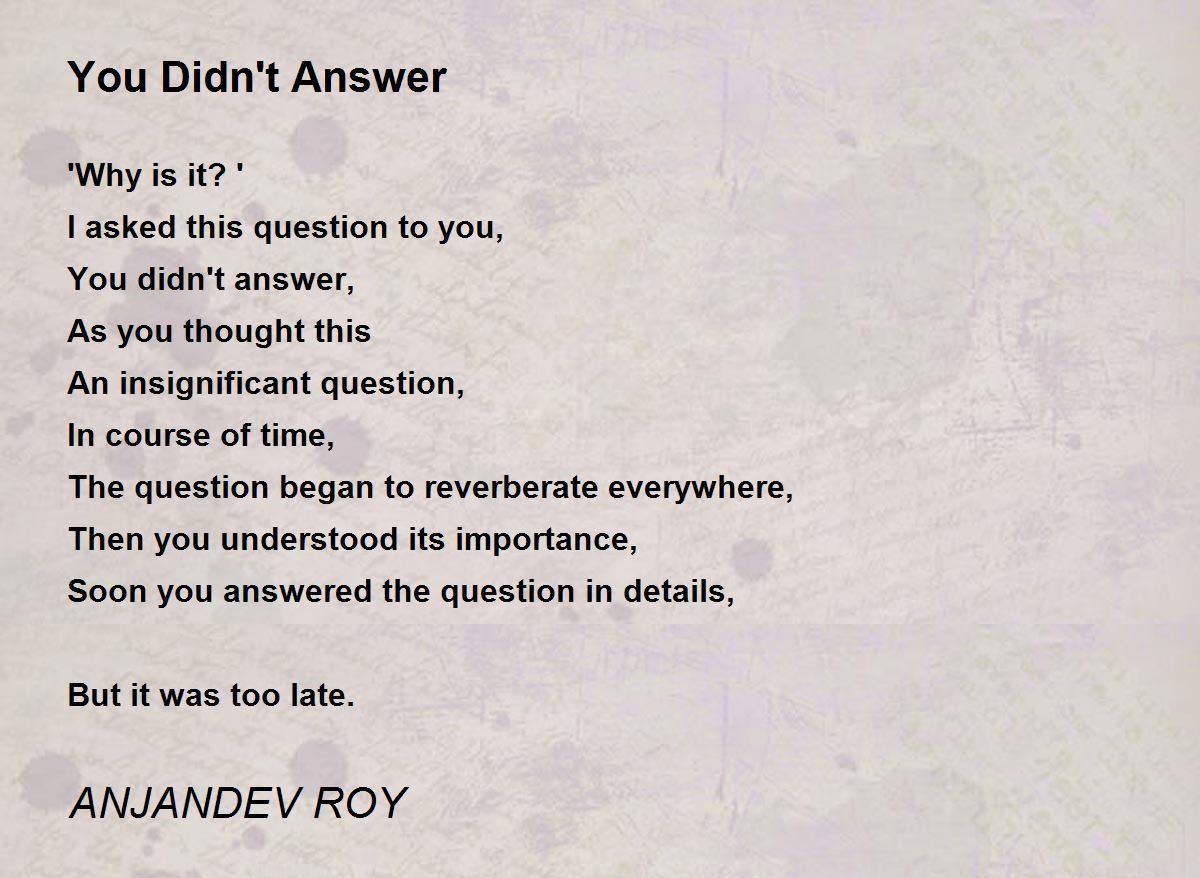 You Didn't Answer

'Why is it? '
I asked this question to you,
You didn't answer,
As you thought this
An insignificant question,
In course of time,
The question began to reverberate everywhere,
Then you understood its importance,
Soon you answered the question in details,

But it was too late.

ANJANDEV ROY